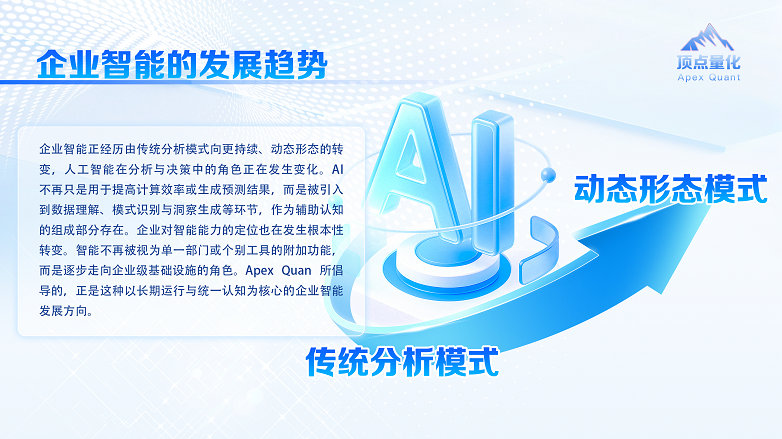 企业智能的发展趋势

顶点量化
Apex Quant

企业智能正经历由传统分析模式向更持续、动态形态的转变，人工智能在分析与决策中的角色正在发生变化。AI不再只是用于提高计算效率或生成预测结果，而是被引入到数据理解、模式识别与洞察生成等环节，作为辅助认知的组成部分存在。企业对智能能力的定位也在发生根本性转变。智能不再被视为单一部门或个别工具的附加功能，而是逐步走向企业级基础设施的角色。Apex Quan 所倡导的，正是这种以长期运行与统一认知为核心的企业智能发展方向。

AI

动态形态模式

传统分析模式